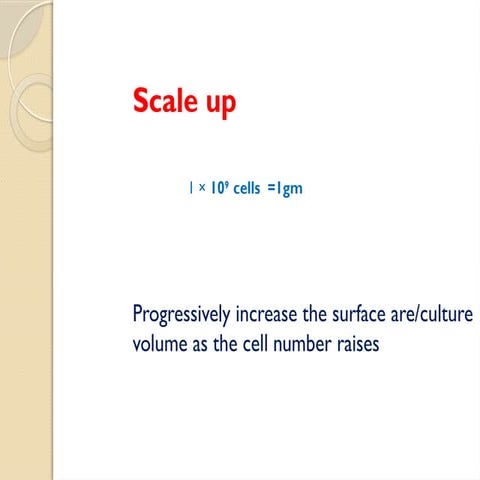 Scale up

$1 \times 10^9$ cells =1gm

Progressively increase the surface are/culture volume as the cell number raises